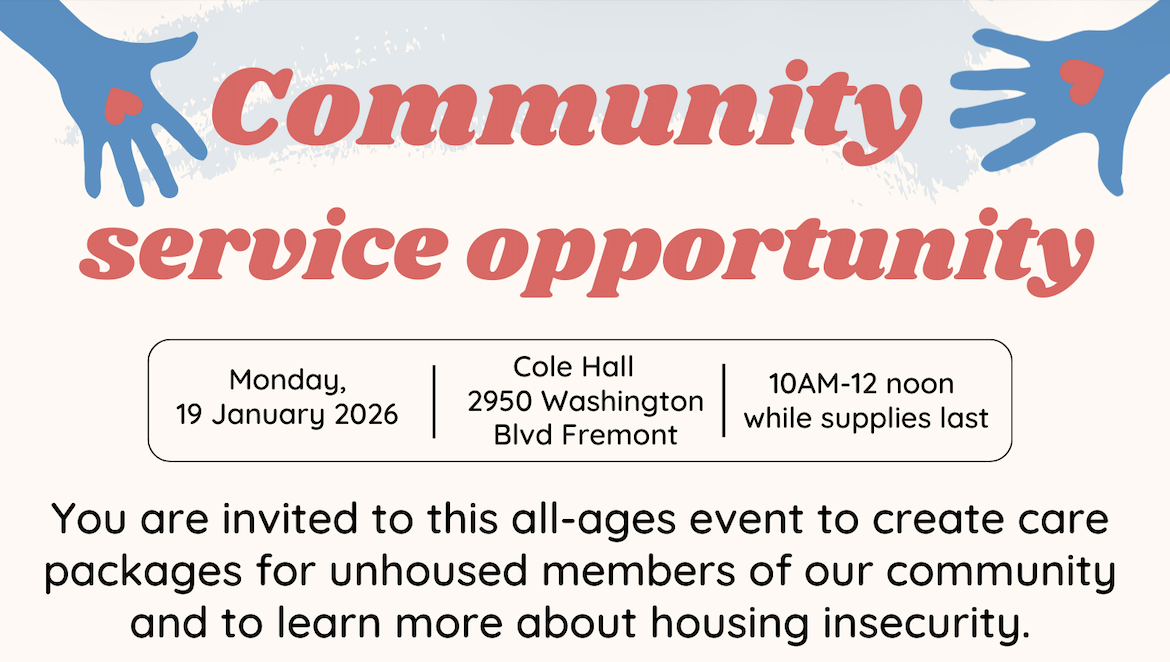 Community service opportunity

Monday, 19 January 2026

Cole Hall 2950 Washington Blvd Fremont

10AM-12 noon while supplies last

You are invited to this all-ages event to create care packages for unhoused members of our community and to learn more about housing insecurity.